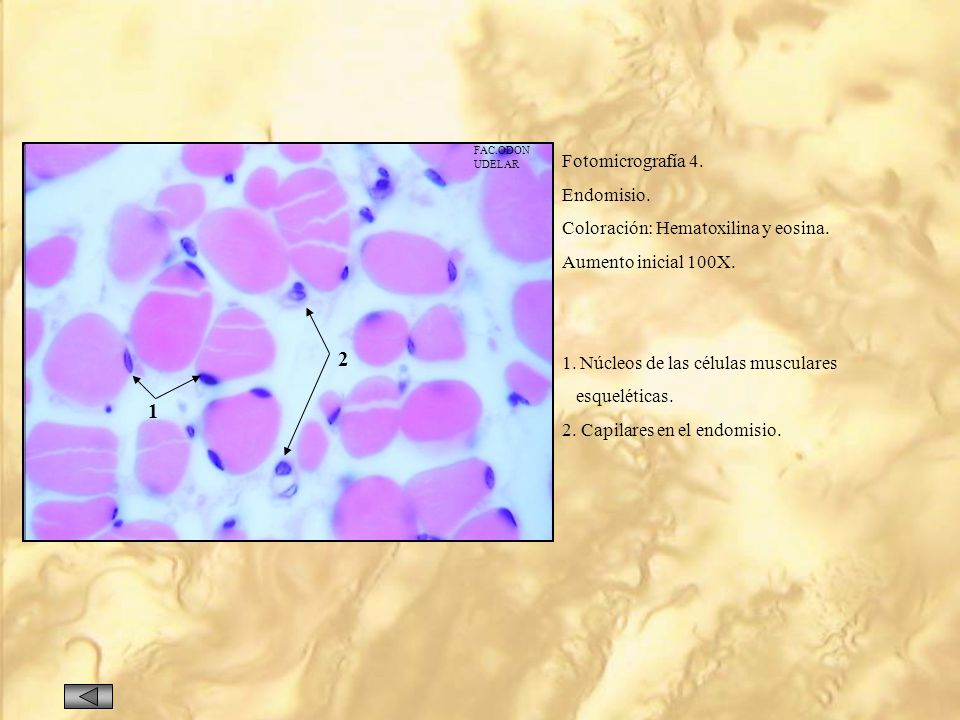 FAC.ODON
UDELAR

2

1

Fotomicrografía 4.

Endomisio.

Coloración: Hematoxilina y eosina.

Aumento inicial 100X.

1. Núcleos de las células musculares esqueléticas.

2. Capilares en el endomisio.